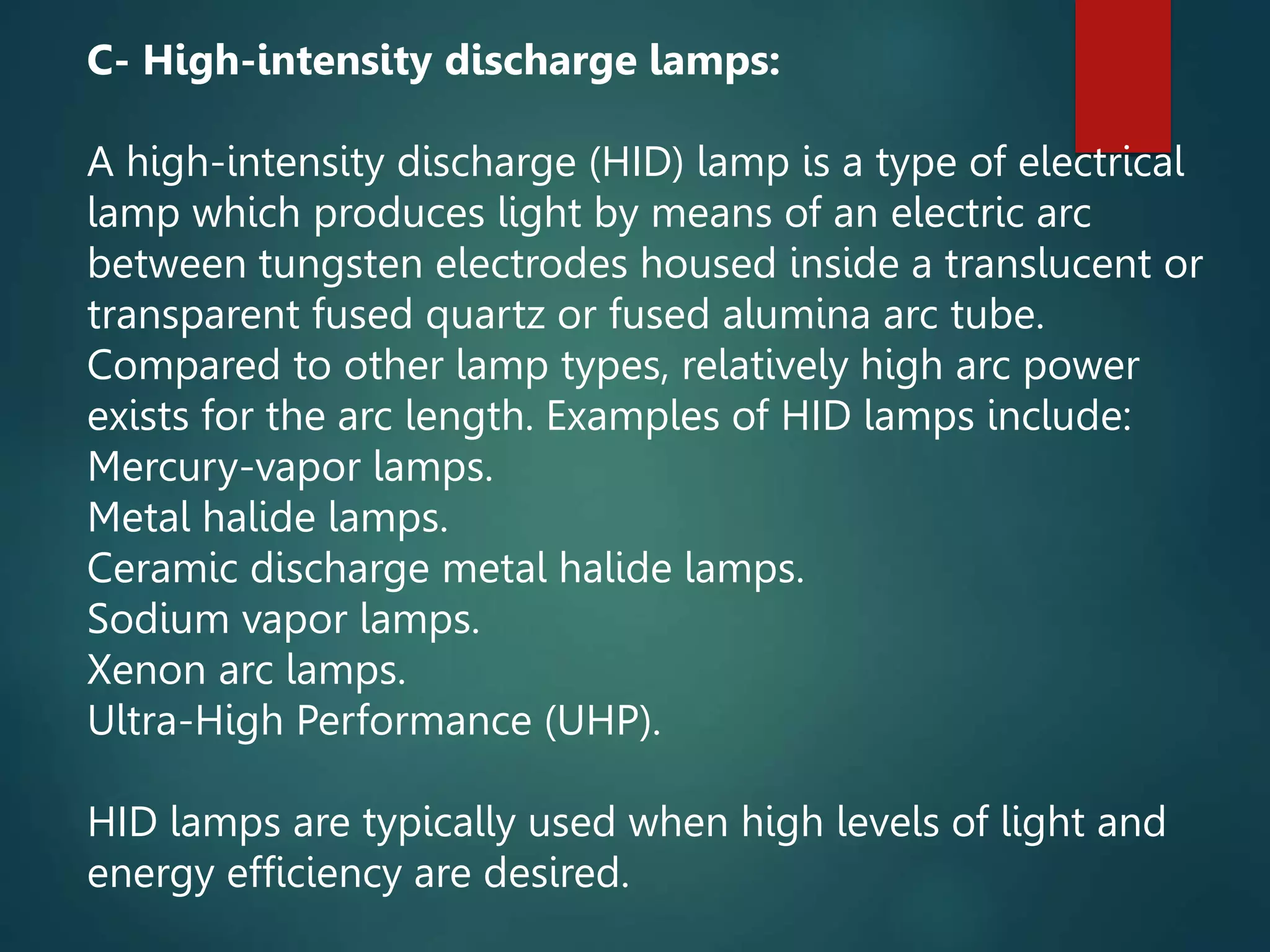 C- High-intensity discharge lamps:

A high-intensity discharge (HID) lamp is a type of electrical lamp which produces light by means of an electric arc between tungsten electrodes housed inside a translucent or transparent fused quartz or fused alumina arc tube. Compared to other lamp types, relatively high arc power exists for the arc length. Examples of HID lamps include:
Mercury-vapor lamps.
Metal halide lamps.
Ceramic discharge metal halide lamps.
Sodium vapor lamps.
Xenon arc lamps.
Ultra-High Performance (UHP).

HID lamps are typically used when high levels of light and energy efficiency are desired.